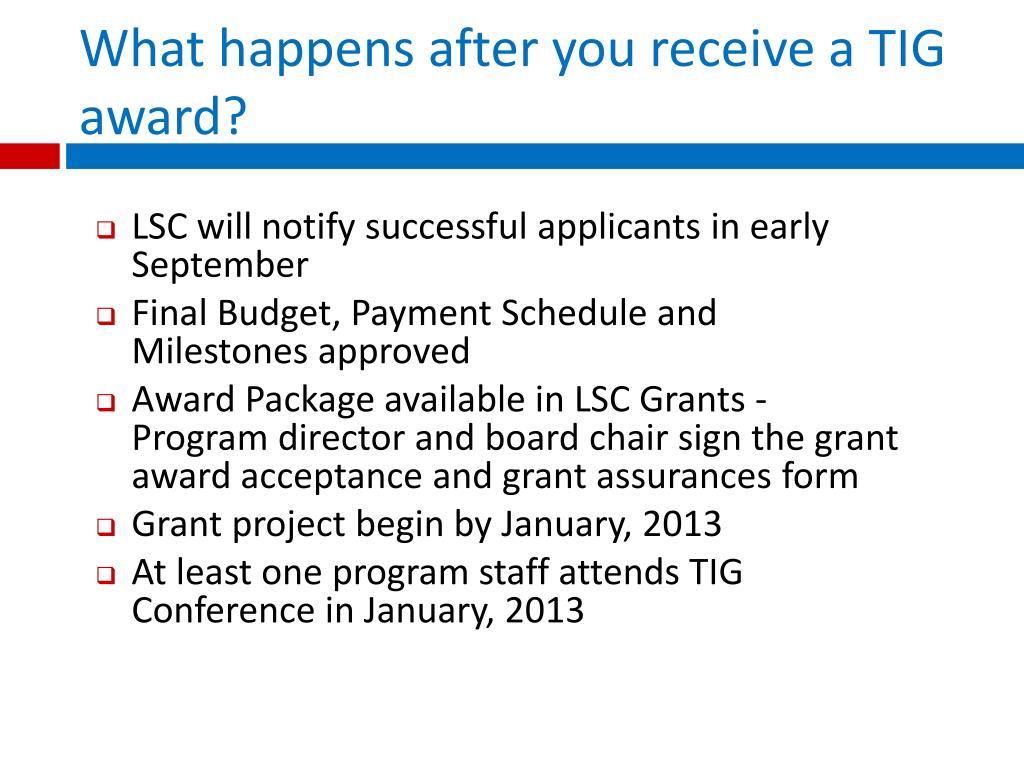 What happens after you receive a TIG award?

❑ LSC will notify successful applicants in early September
❑ Final Budget, Payment Schedule and Milestones approved
❑ Award Package available in LSC Grants - Program director and board chair sign the grant award acceptance and grant assurances form
❑ Grant project begin by January, 2013
❑ At least one program staff attends TIG Conference in January, 2013